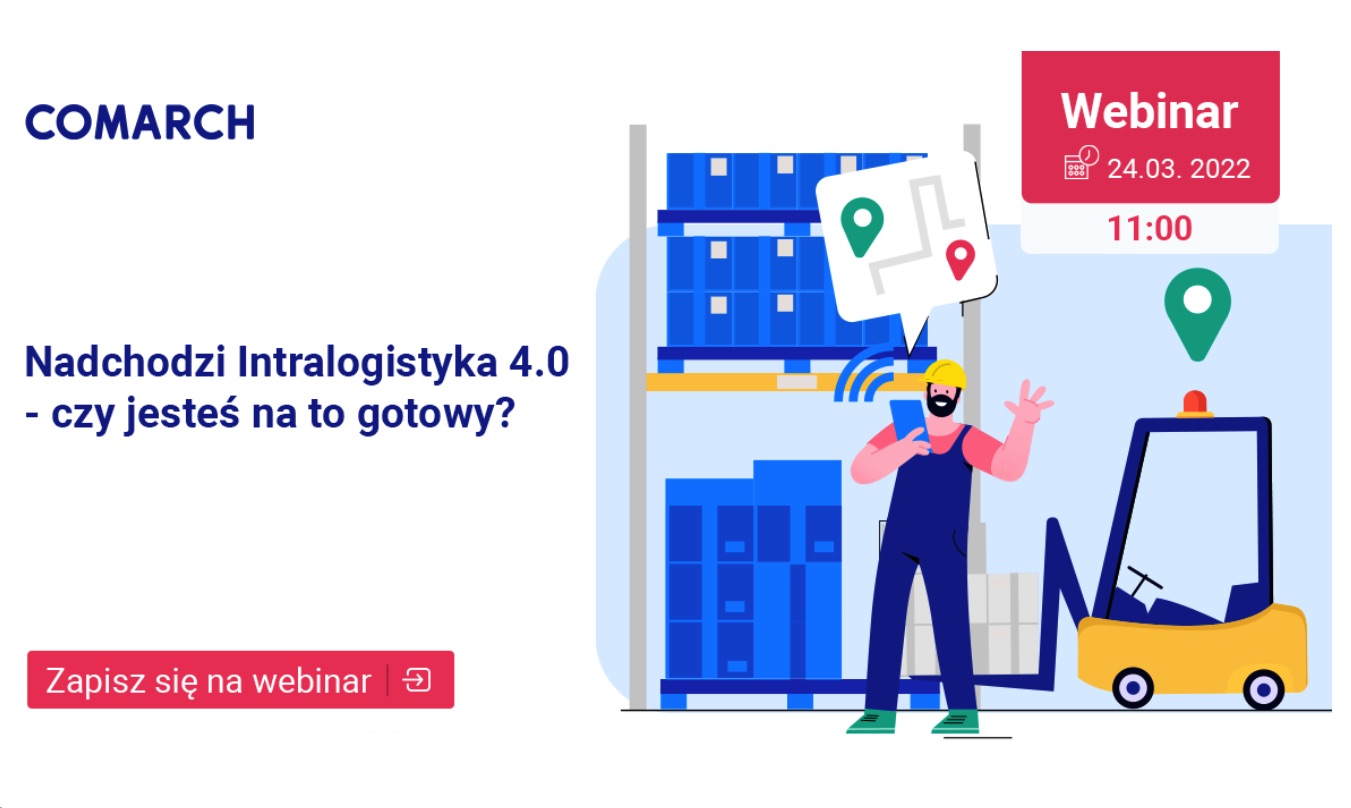 COMARCH

Webinar
24.03. 2022
11:00

Nadchodzi Intralogistyka 4.0 - czy jesteś na to gotowy?

Zapisz się na webinar